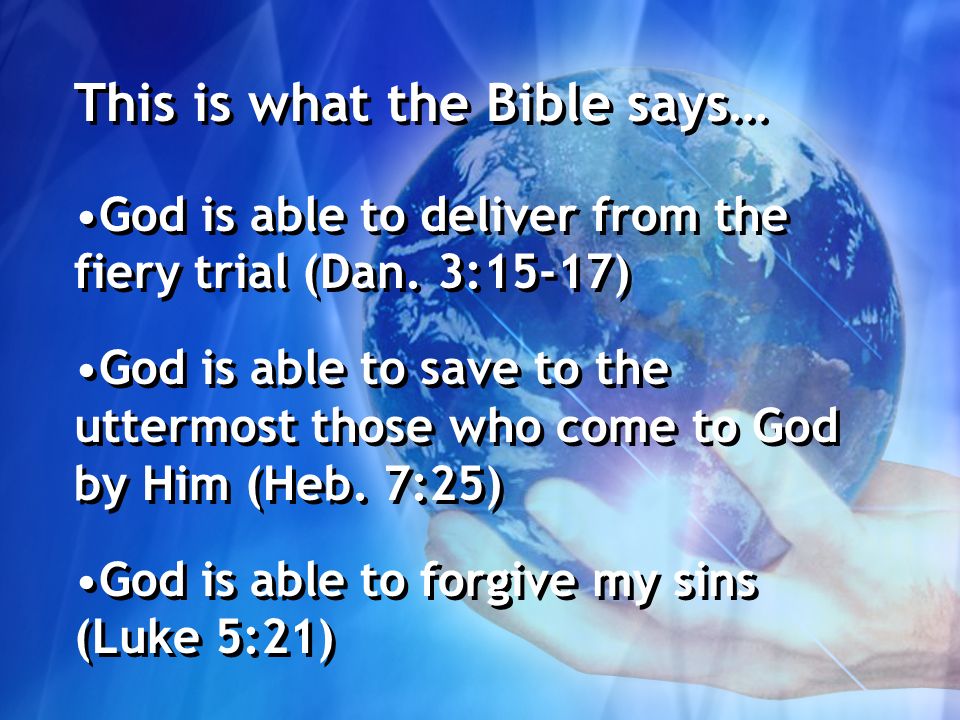 This is what the Bible says…

•God is able to deliver from the fiery trial (Dan. 3:15-17)

•God is able to save to the uttermost those who come to God by Him (Heb. 7:25)

•God is able to forgive my sins (Luke 5:21)